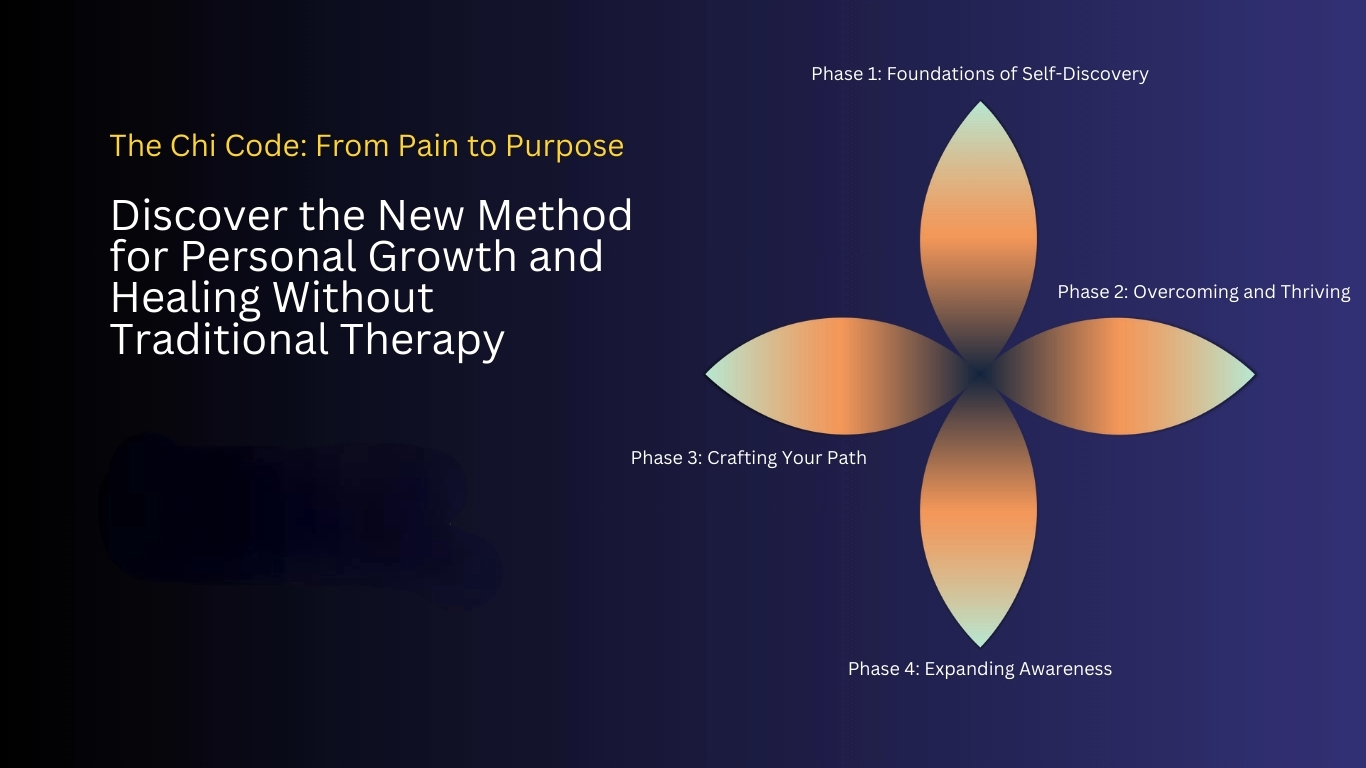 The Chi Code: From Pain to Purpose

Discover the New Method for Personal Growth and Healing Without Traditional Therapy

Phase 1: Foundations of Self-Discovery

Phase 2: Overcoming and Thriving

Phase 3: Crafting Your Path

Phase 4: Expanding Awareness